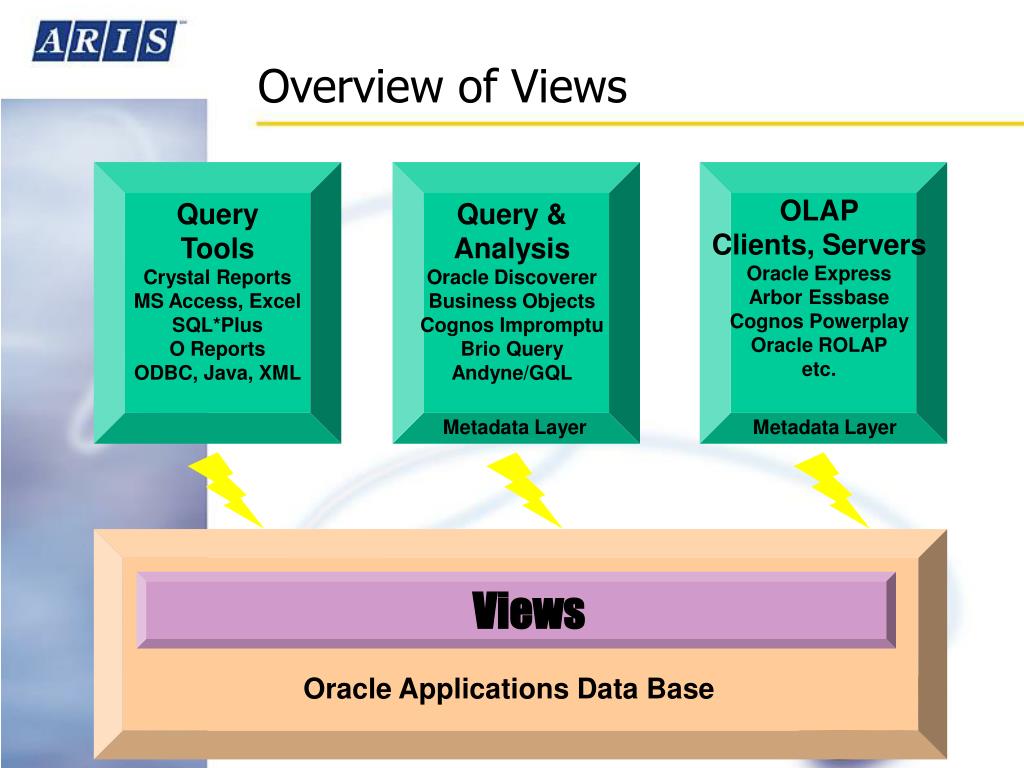 ARIS

Overview of Views

Query Tools
Crystal Reports
MS Access, Excel
SQL*Plus
O Reports
ODBC, Java, XML

Query & Analysis
Oracle Discoverer
Business Objects
Cognos Impromptu
Brio Query
Andyne/GQL

Metadata Layer

OLAP Clients, Servers
Oracle Express
Arbor Essbase
Cognos Powerplay
Oracle ROLAP
etc.

Metadata Layer

Views

Oracle Applications Data Base